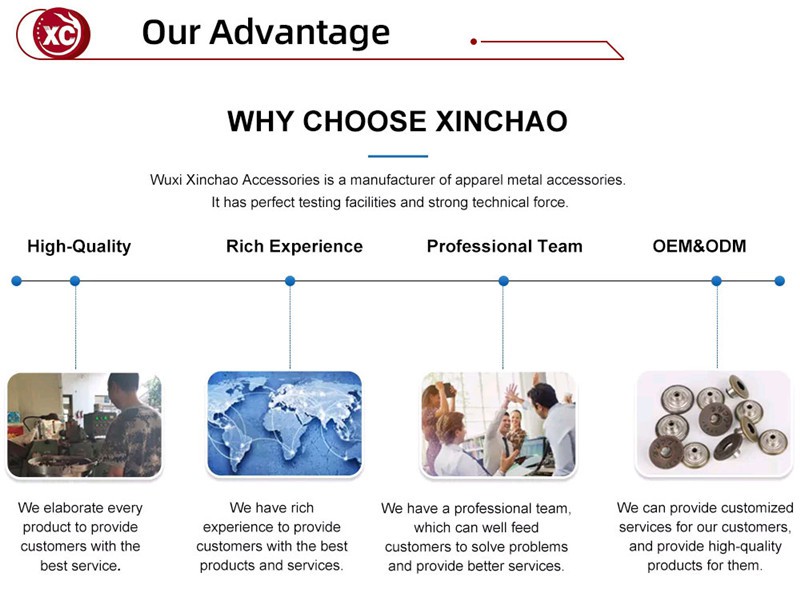 XC

Our Advantage

WHY CHOOSE XINCHAO

Wuxi Xinchao Accessories is a manufacturer of apparel metal accessories. It has perfect testing facilities and strong technical force.

High-Quality

Rich Experience

Professional Team

OEM&ODM

We elaborate every product to provide customers with the best service.

We have rich experience to provide customers with the best products and services.

We have a professional team, which can well feed customers to solve problems and provide better services.

We can provide customized services for our customers, and provide high-quality products for them.